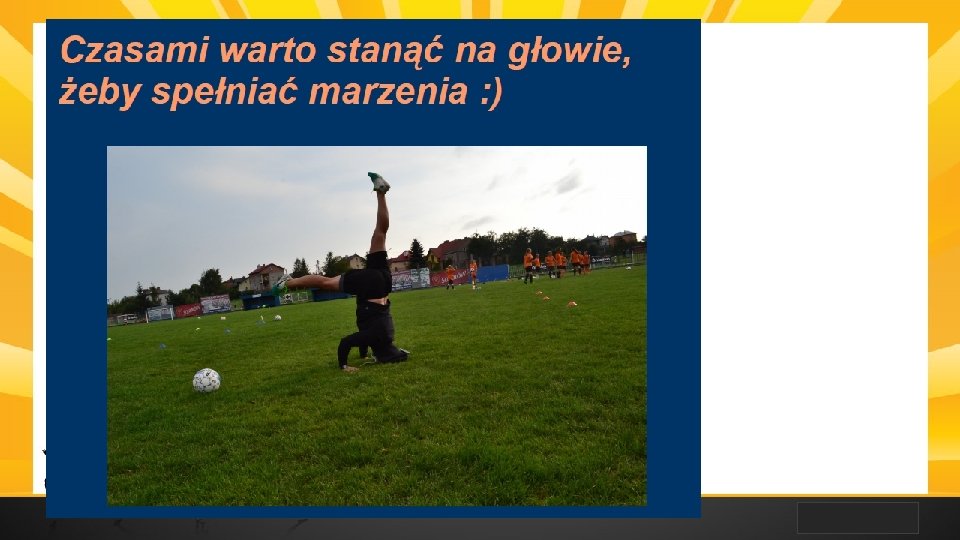 Czasami warto stanąć na głowie, żeby spełniać marzenia :)